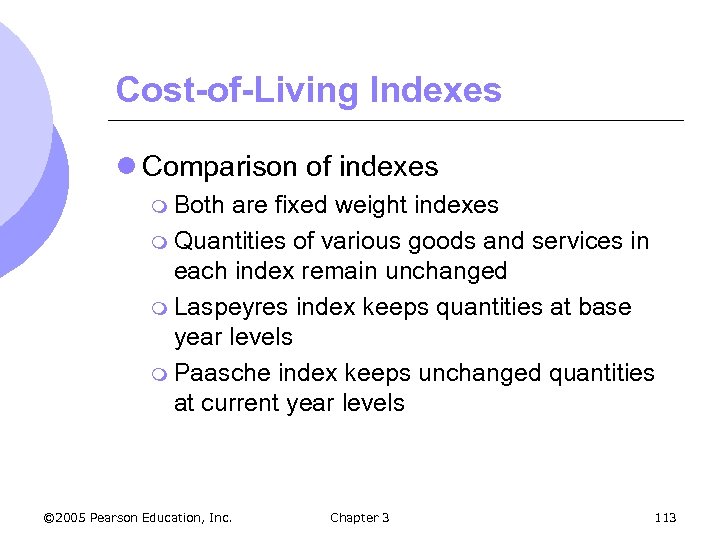 Cost-of-Living Indexes

Comparison of indexes

Both are fixed weight indexes

Quantities of various goods and services in each index remain unchanged

Laspeyres index keeps quantities at base year levels

Paasche index keeps unchanged quantities at current year levels

©2005 Pearson Education, Inc. Chapter 3 113